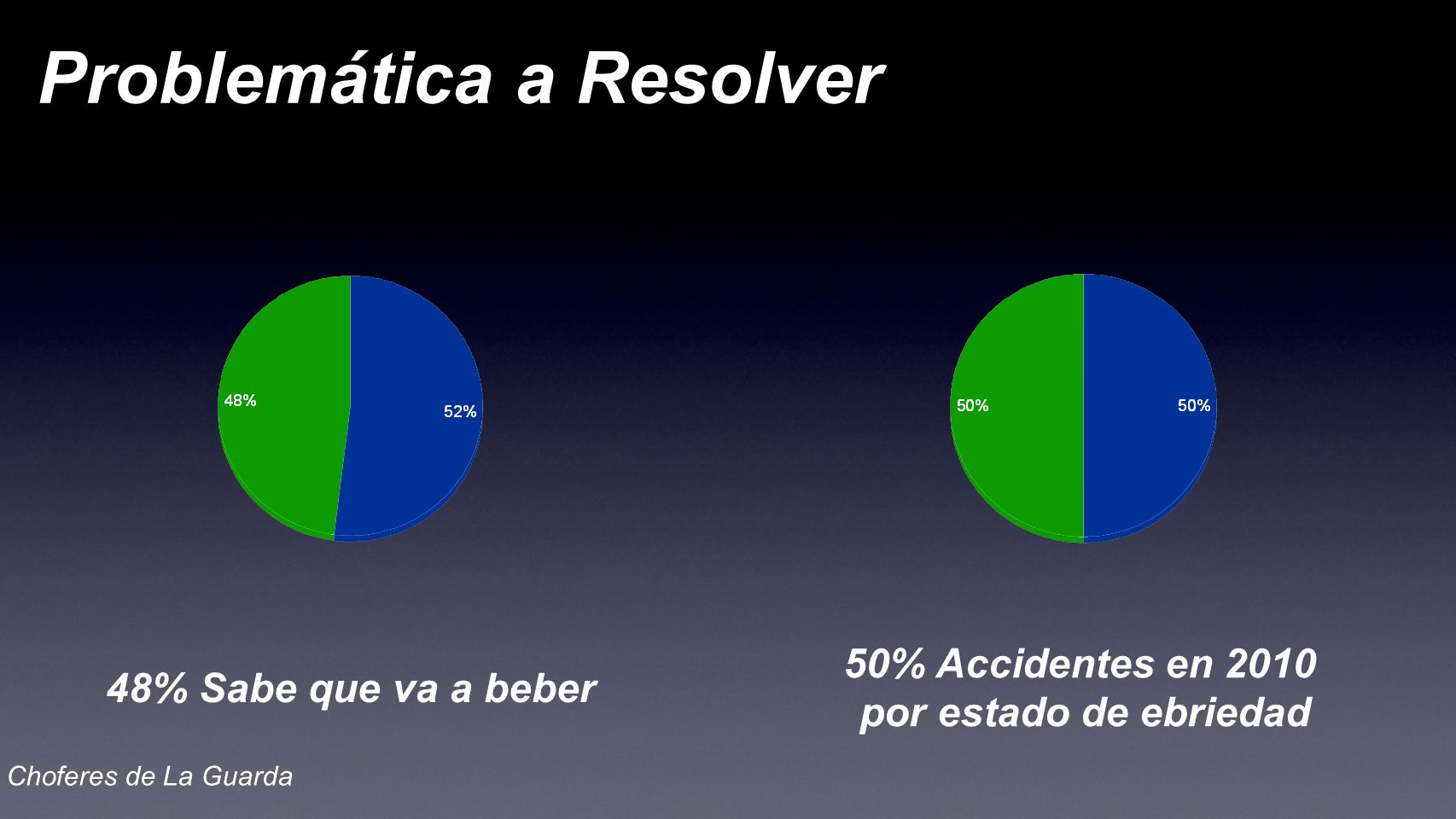 Problemática a Resolver

48%
52%

50%
50%

48% Sabe que va a beber

50% Accidentes en 2010 por estado de ebriedad

Choferes de La Guarda